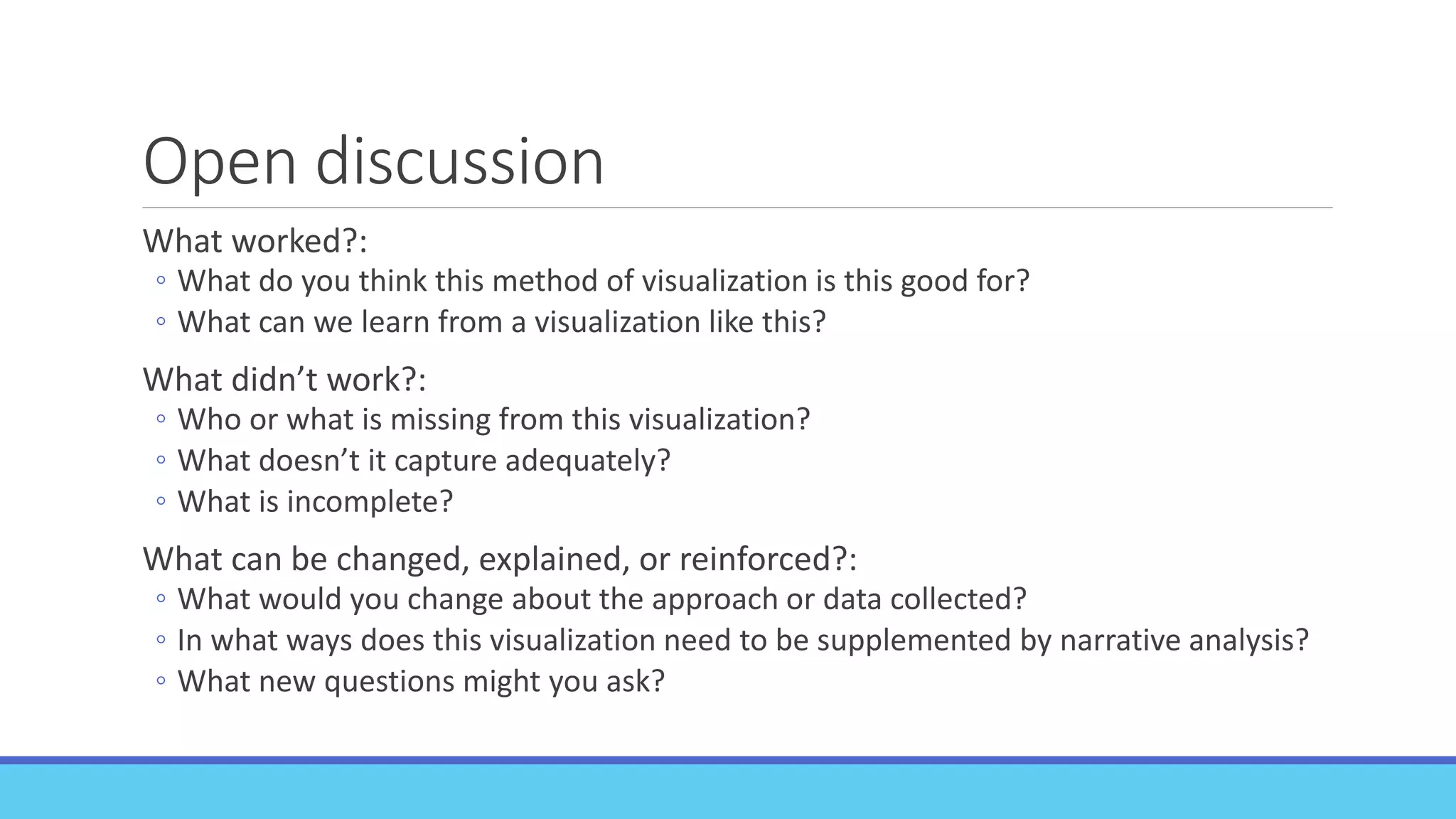 Open discussion

What worked?:
◦ What do you think this method of visualization is this good for?
◦ What can we learn from a visualization like this?

What didn’t work?:
◦ Who or what is missing from this visualization?
◦ What doesn’t it capture adequately?
◦ What is incomplete?

What can be changed, explained, or reinforced?:
◦ What would you change about the approach or data collected?
◦ In what ways does this visualization need to be supplemented by narrative analysis?
◦ What new questions might you ask?